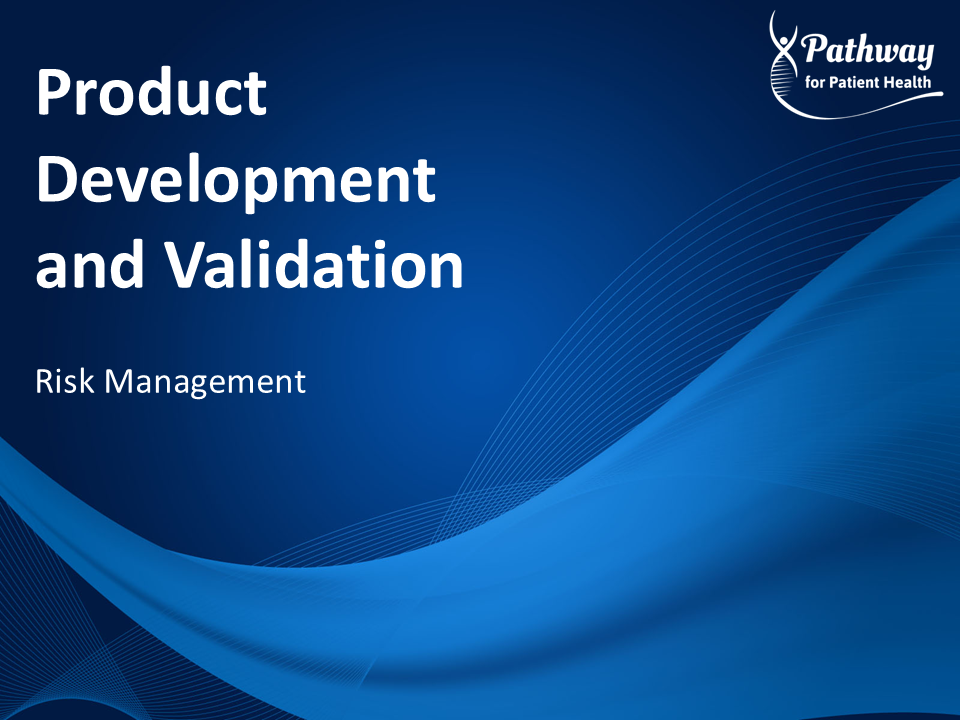 Pathway
for Patient Health

Product Development and Validation

Risk Management